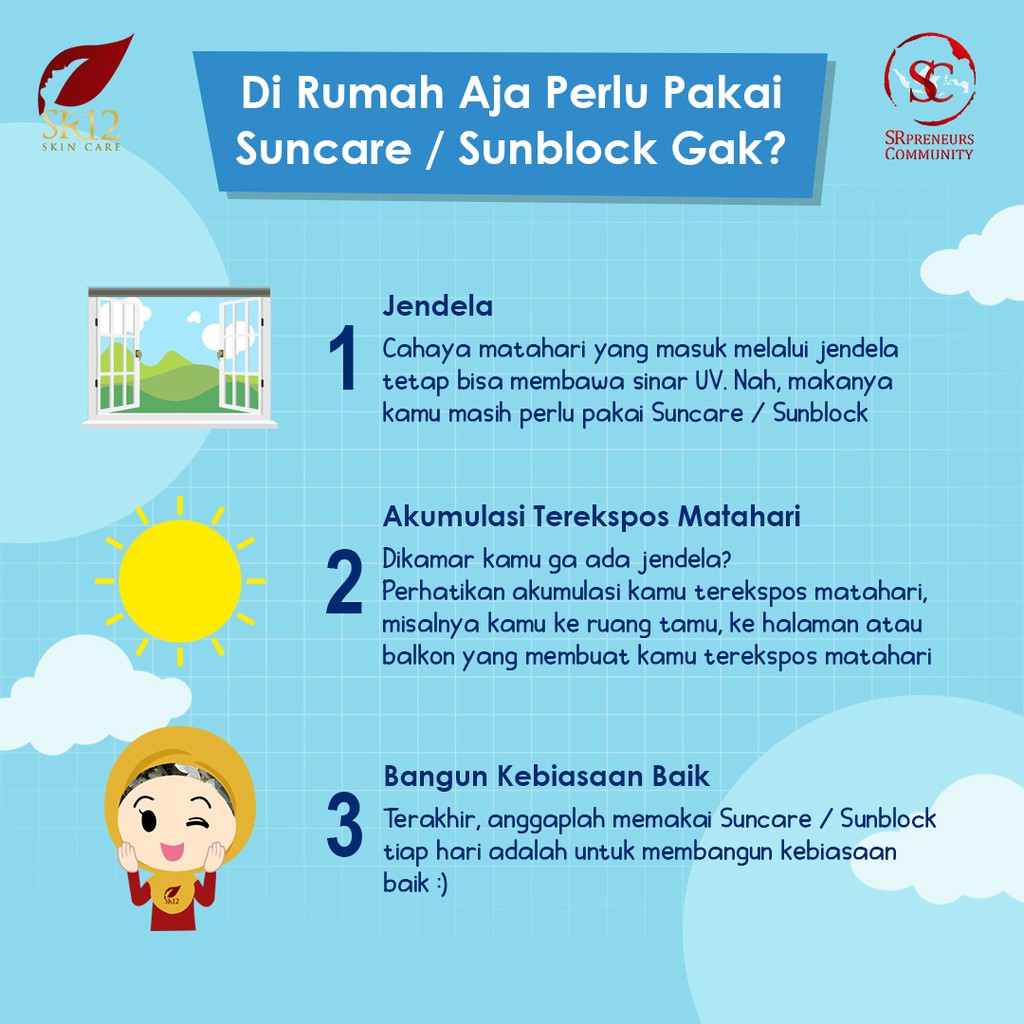 SR12
SKIN CARE

Di Rumah Aja Perlu Pakai Suncare / Sunblock Gak?

SC
SRPRENEURS COMMUNITY

1
Jendela
Cahaya matahari yang masuk melalui jendela tetap bisa membawa sinar UV. Nah, makanya kamu masih perlu pakai Suncare / Sunblock

2
Akumulasi Terekspos Matahari
Dikamar kamu ga ada jendela?
Perhatikan akumulasi kamu terekspos matahari, misalnya kamu ke ruang tamu, ke halaman atau balkon yang membuat kamu terekspos matahari

3
Bangun Kebiasaan Baik
Terakhir, anggaplah memakai Suncare / Sunblock tiap hari adalah untuk membangun kebiasaan baik :)

SR12